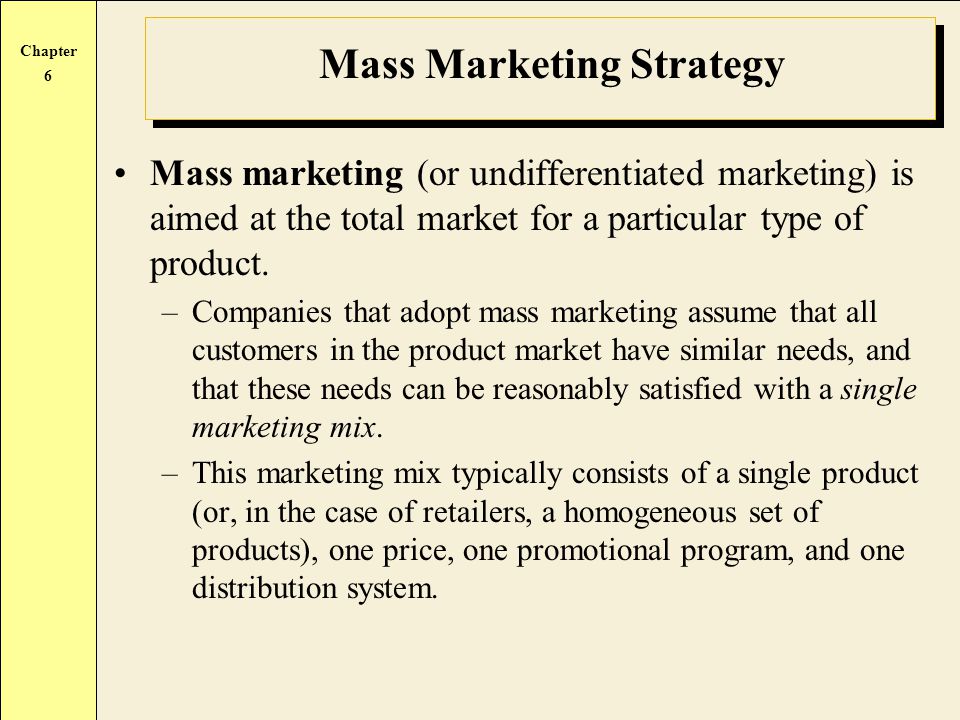 Chapter 6

Mass Marketing Strategy

• Mass marketing (or undifferentiated marketing) is aimed at the total market for a particular type of product.

– Companies that adopt mass marketing assume that all customers in the product market have similar needs, and that these needs can be reasonably satisfied with a single marketing mix.

– This marketing mix typically consists of a single product (or, in the case of retailers, a homogeneous set of products), one price, one promotional program, and one distribution system.